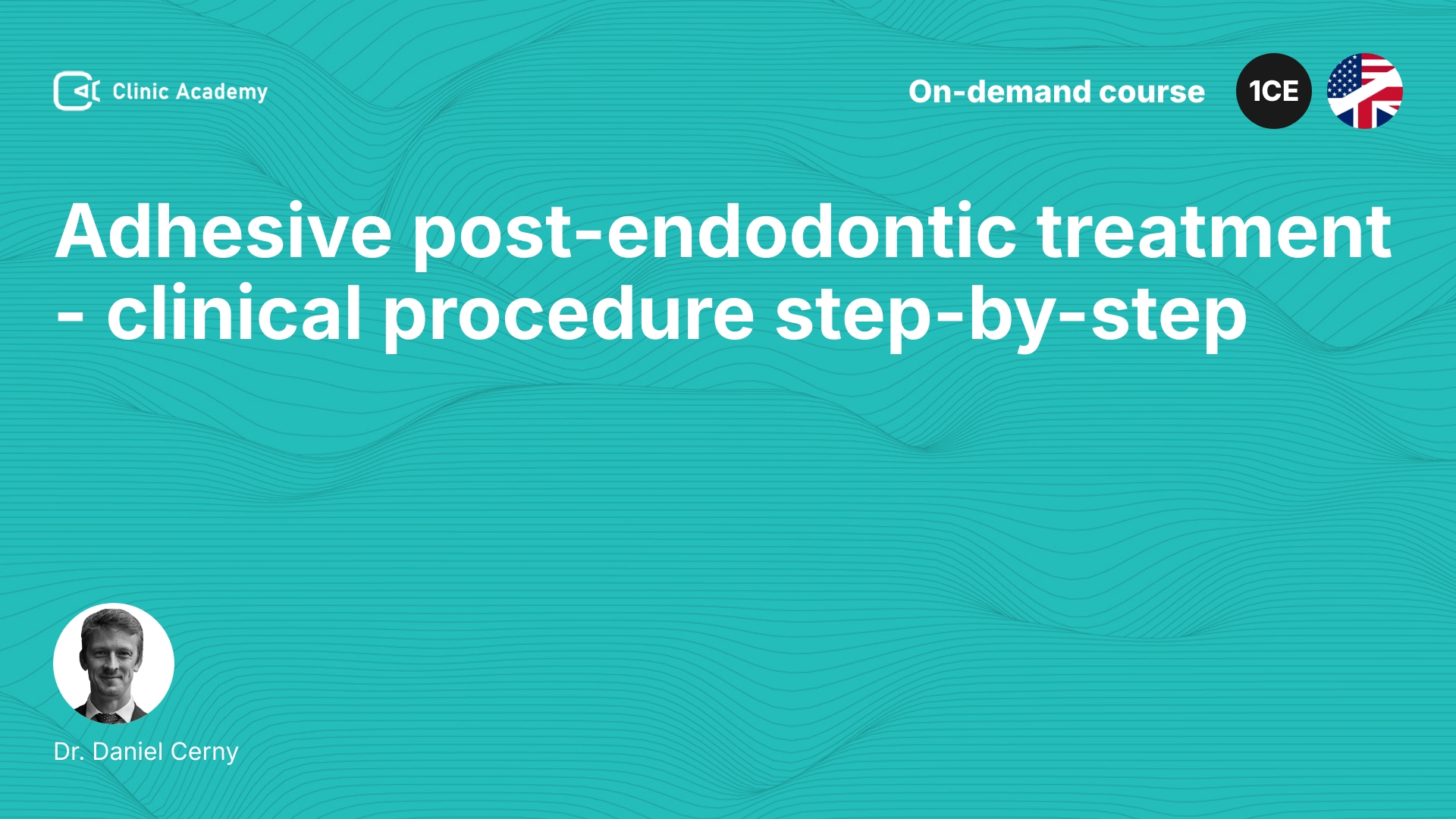 Clinic Academy

On-demand course

1CE

Adhesive post-endodontic treatment - clinical procedure step-by-step

Dr. Daniel Cerny